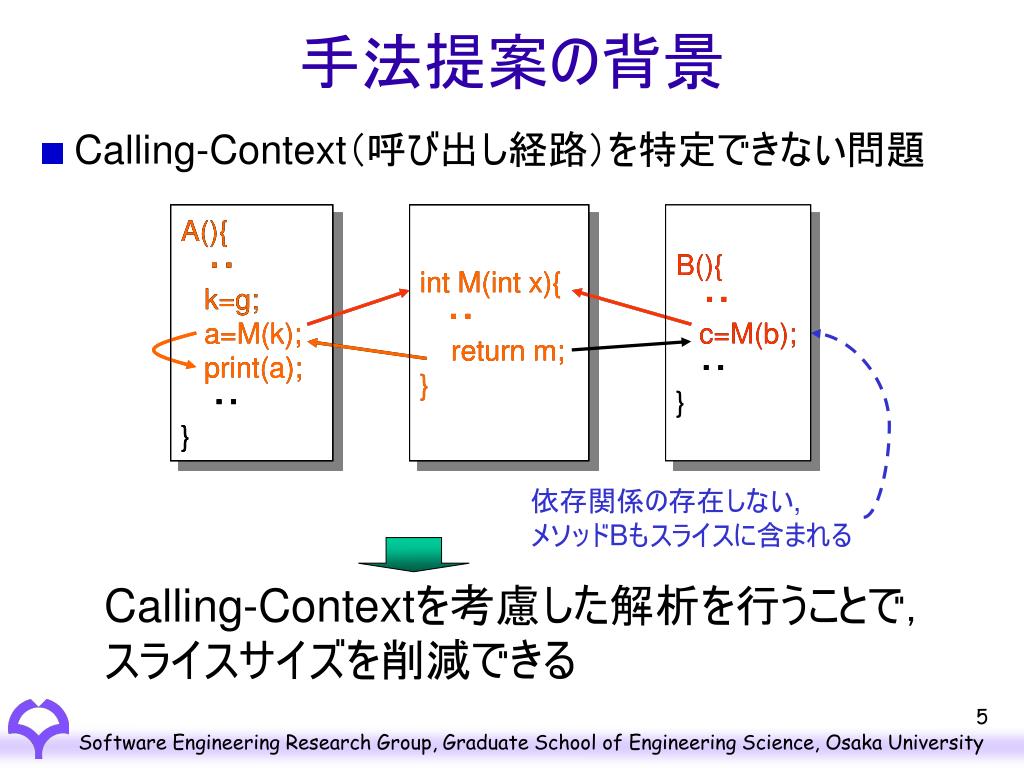 手法提案の背景

Calling-Context（呼び出し経路）を特定できない問題

A(){
‥
k=g;
a=M(k);
print(a);
‥
}

int M(int x){
‥
return m;
}

B(){
‥
c=M(b);
‥
}

依存関係の存在しない，
メソッドBもスライスに含まれる

Calling-Contextを考慮した解析を行うことで，
スライスサイズを削減できる

5

Software Engineering Research Group, Graduate School of Engineering Science, Osaka University